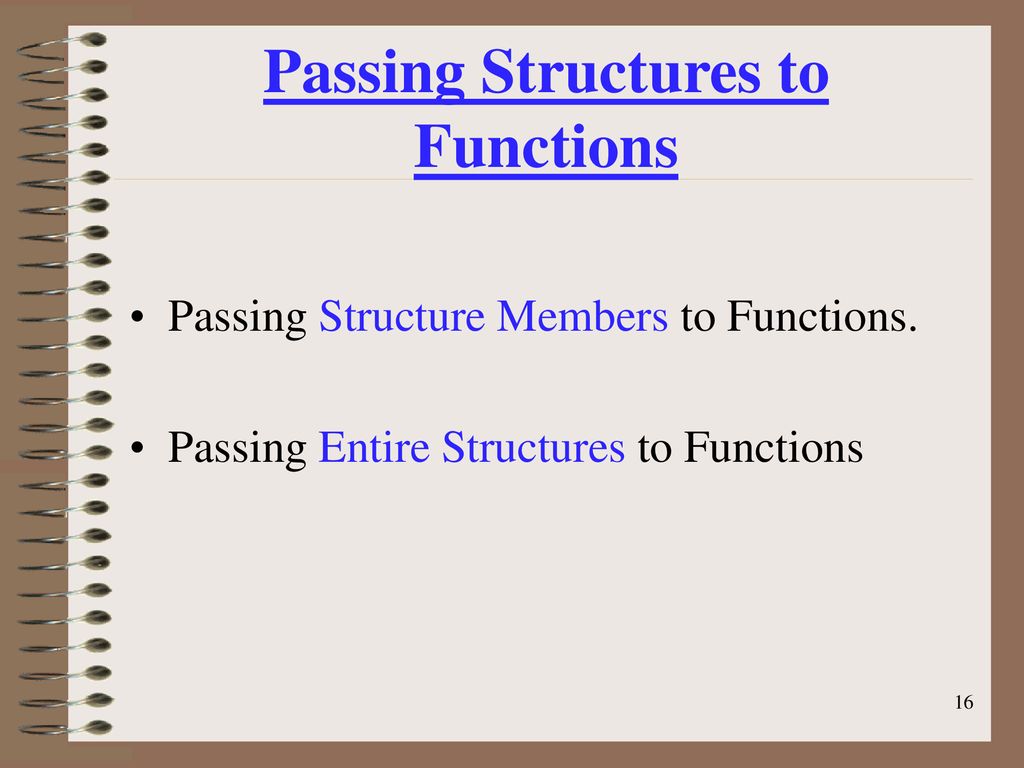 Passing Structures to Functions

• Passing Structure Members to Functions.

• Passing Entire Structures to Functions

16